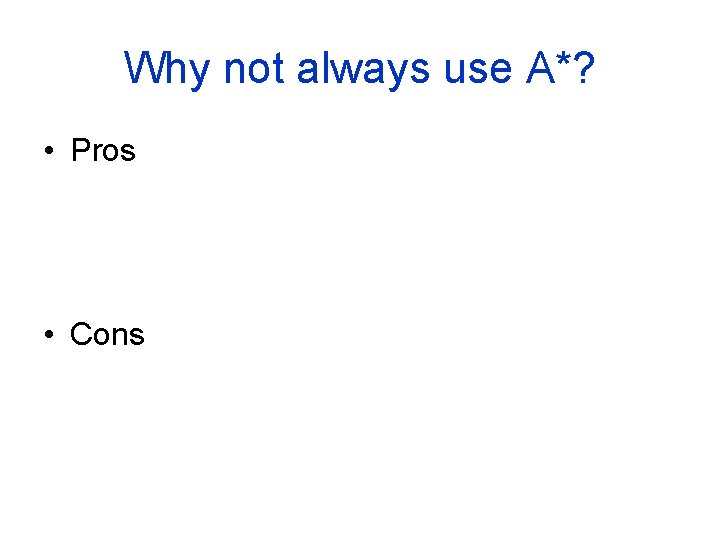 Why not always use A*?

• Pros

• Cons